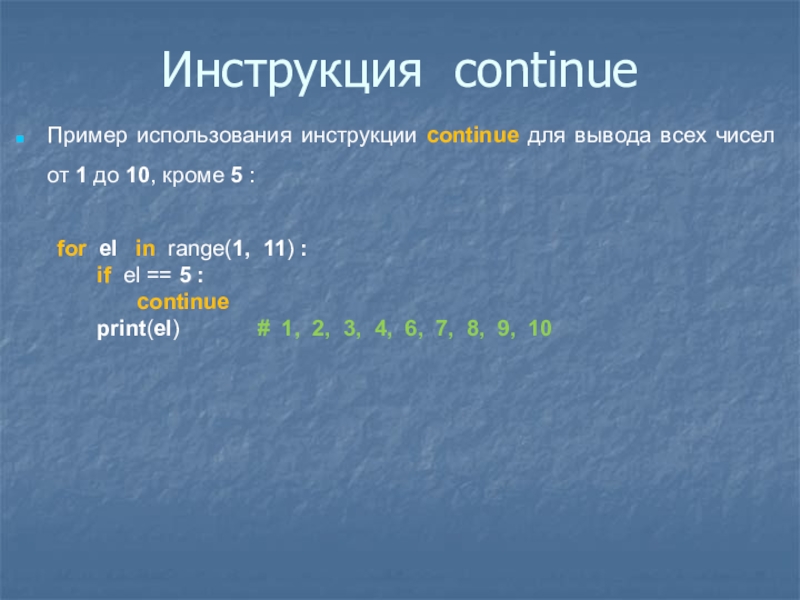 Инструкция continue

Пример использования инструкции continue для вывода всех чисел от 1 до 10, кроме 5 :

for el in range(1, 11) :
    if el == 5 :
        continue
    print(el)            # 1, 2, 3, 4, 6, 7, 8, 9, 10